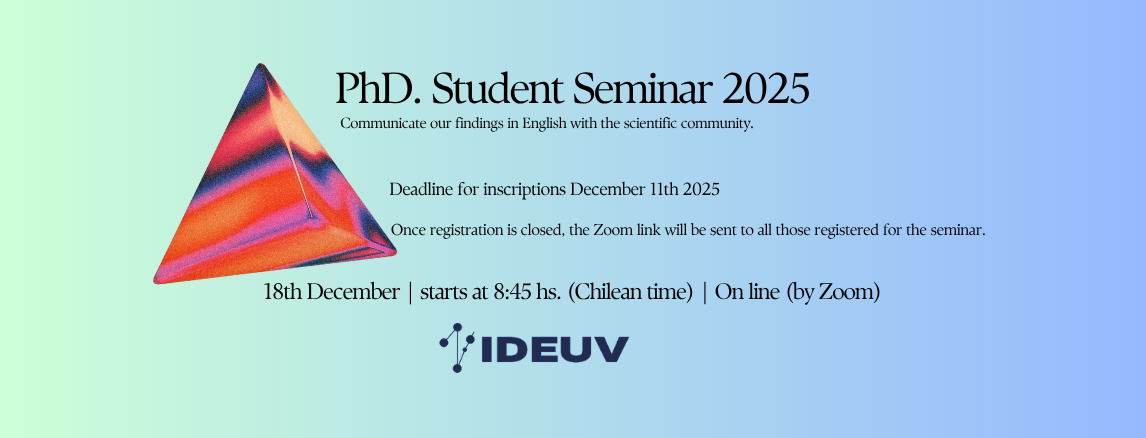 PhD. Student Seminar 2025

Communicate our findings in English with the scientific community.

Deadline for inscriptions December 11th 2025

Once registration is closed, the Zoom link will be sent to all those registered for the seminar.

18th December | starts at 8:45 hs. (Chilean time) | On line (by Zoom)

IDEUV